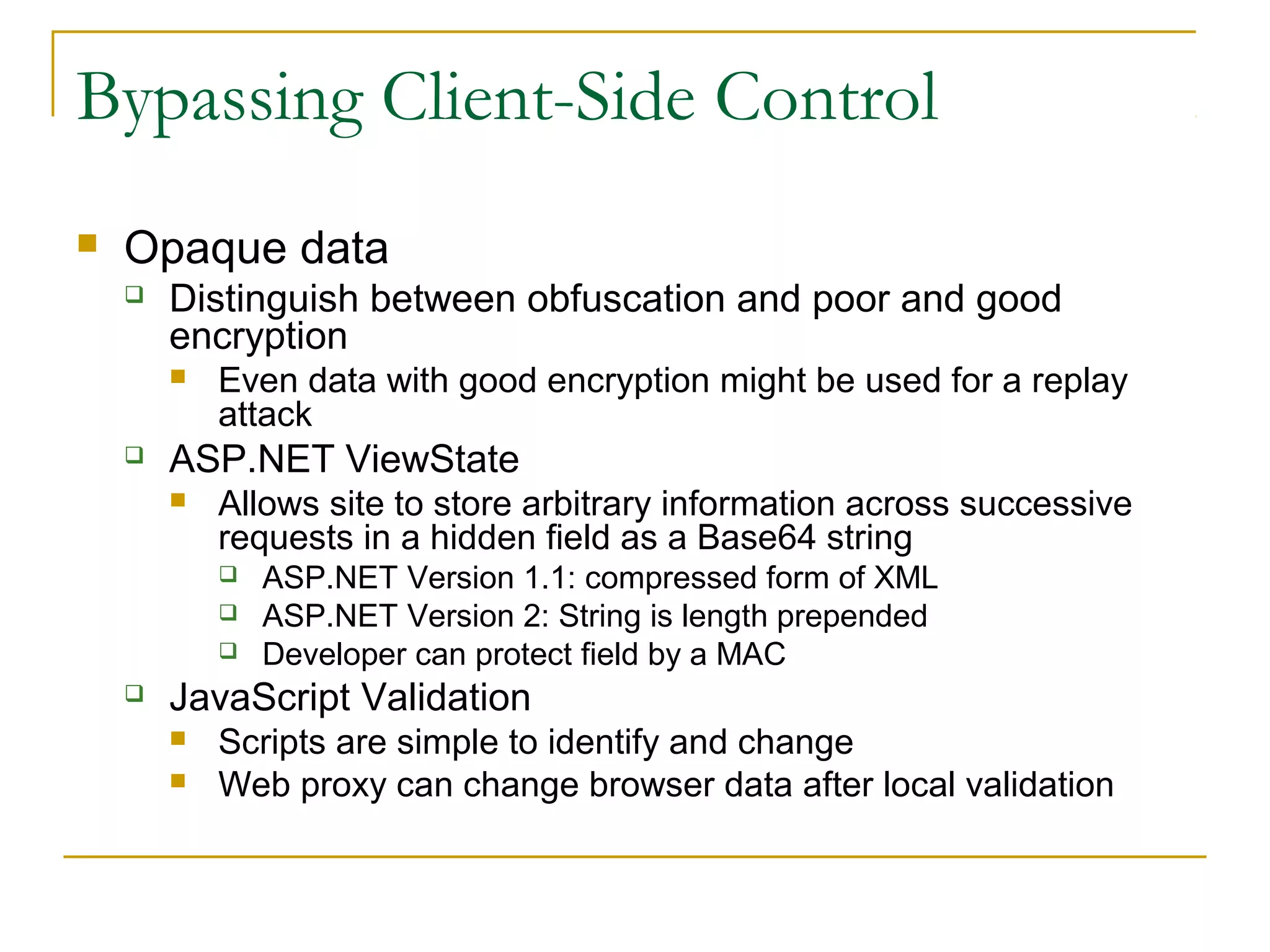 Bypassing Client-Side Control

Opaque data

Distinguish between obfuscation and poor and good encryption

Even data with good encryption might be used for a replay attack

ASP.NET ViewState

Allows site to store arbitrary information across successive requests in a hidden field as a Base64 string

ASP.NET Version 1.1: compressed form of XML

ASP.NET Version 2: String is length prepended

Developer can protect field by a MAC

JavaScript Validation

Scripts are simple to identify and change

Web proxy can change browser data after local validation